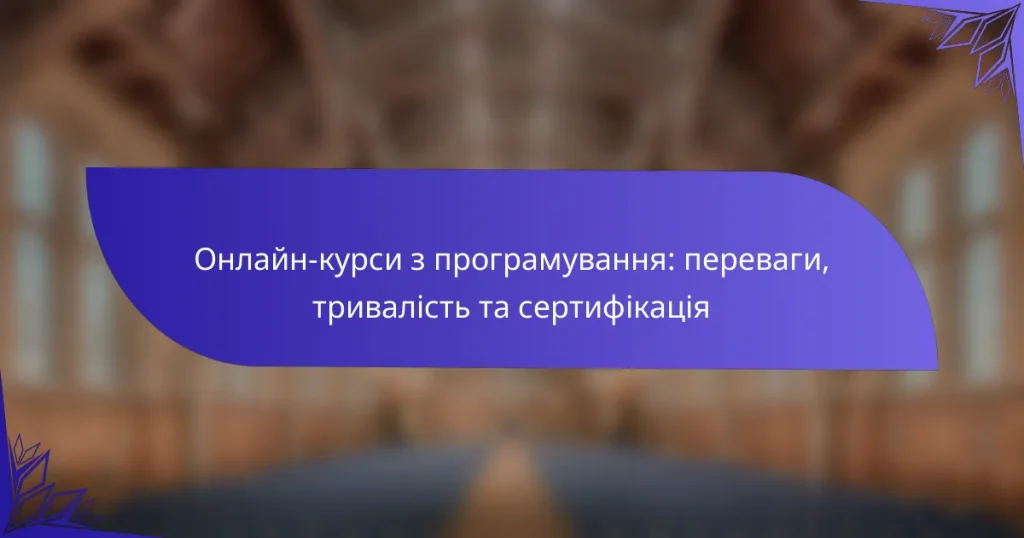 Онлайн-курси з програмування: переваги, тривалість та сертифікація